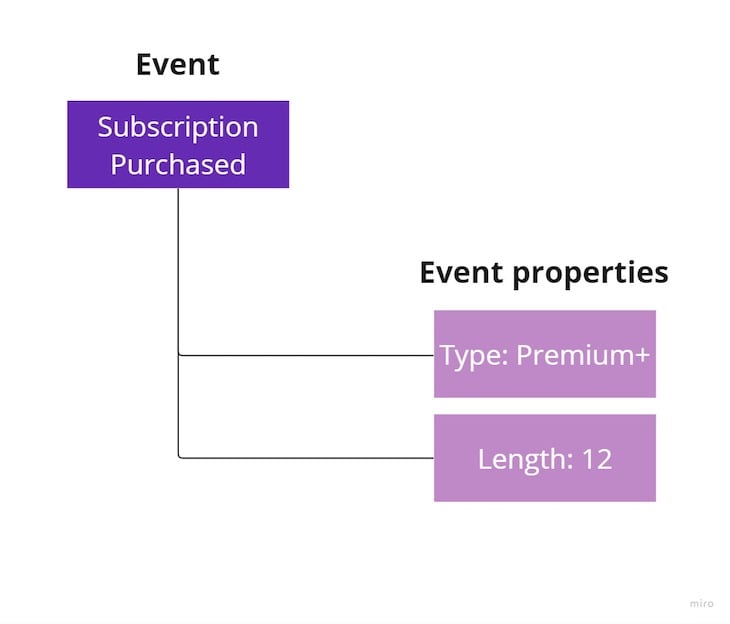 Event

Subscription Purchased

Event properties

Type: Premium+

Length: 12

miro